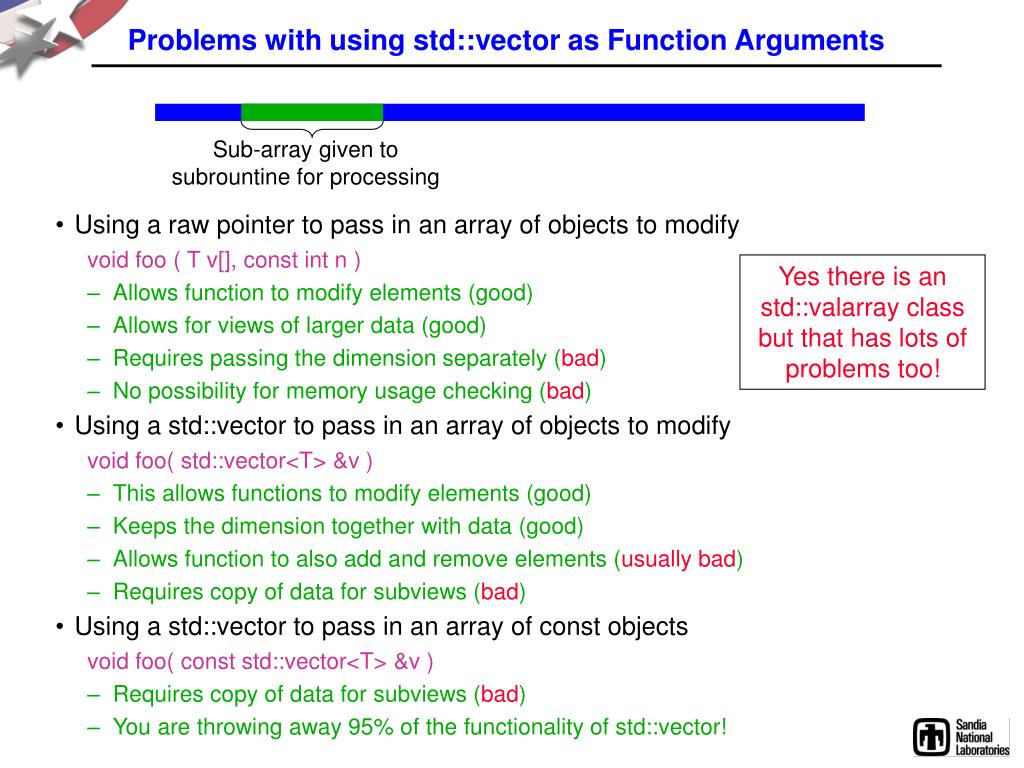 Problems with using std::vector as Function Arguments

Sub-array given to subrountine for processing

• Using a raw pointer to pass in an array of objects to modify

void foo ( T v[], const int n )

– Allows function to modify elements (good)

– Allows for views of larger data (good)

– Requires passing the dimension separately (bad)

– No possibility for memory usage checking (bad)

• Using a std::vector to pass in an array of objects to modify

void foo( std::vector<T> &v )

– This allows functions to modify elements (good)

– Keeps the dimension together with data (good)

– Allows function to also add and remove elements (usually bad)

– Requires copy of data for subviews (bad)

• Using a std::vector to pass in an array of const objects

void foo( const std::vector<T> &v )

– Requires copy of data for subviews (bad)

– You are throwing away 95% of the functionality of std::vector!

Yes there is an std::valarray class but that has lots of problems too!

Sandia National Laboratories